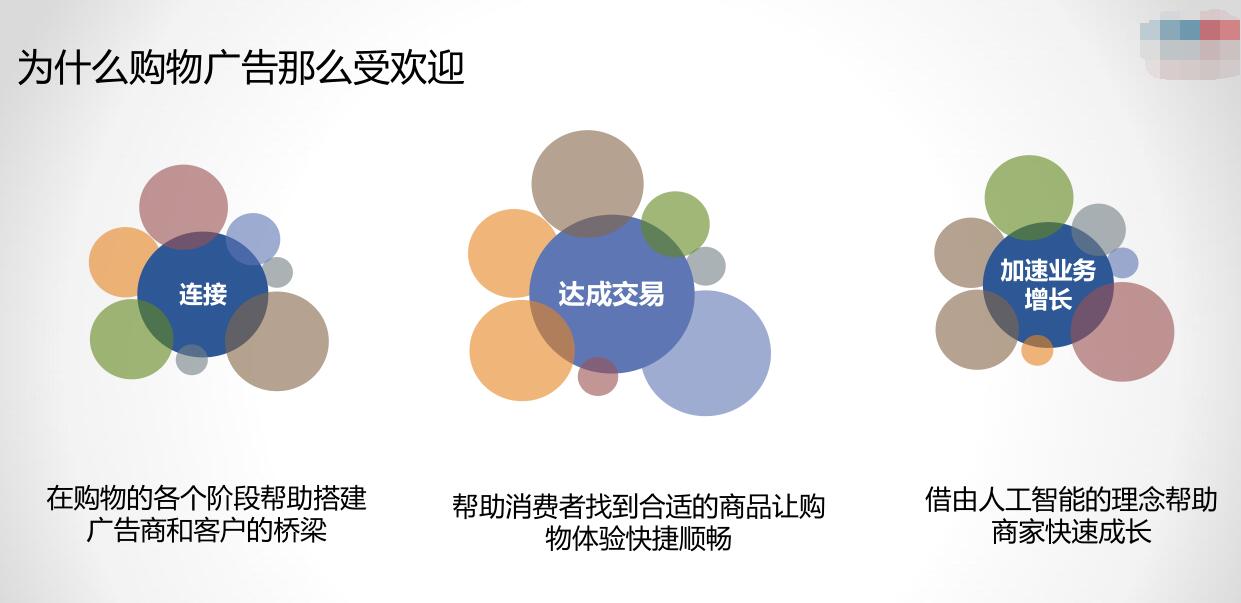 为什么购物广告那么受欢迎

连接

在购物的各个阶段帮助搭建广告商和客户的桥梁

达成交易

帮助消费者找到合适的商品让购物体验快捷顺畅

加速业务增长

借由人工智能的理念帮助商家快速成长